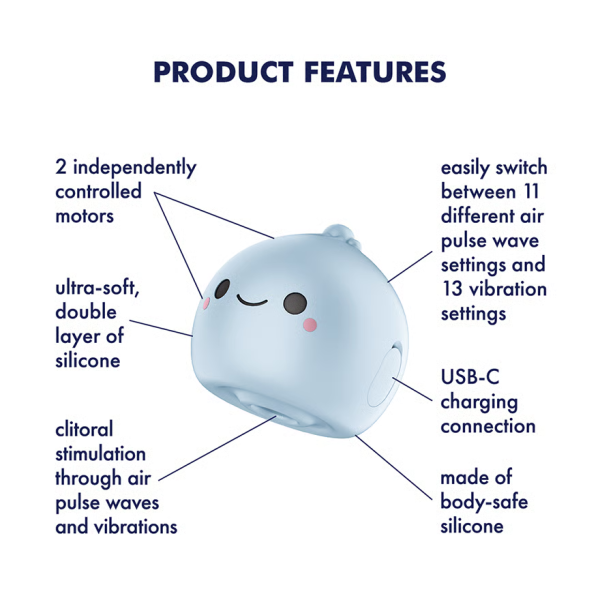 PRODUCT FEATURES

2 independently controlled motors

ultra-soft, double layer of silicone

clitoral stimulation through air pulse waves and vibrations

easily switch between 11 different air pulse wave settings and 13 vibration settings

USB-C charging connection

made of body-safe silicone